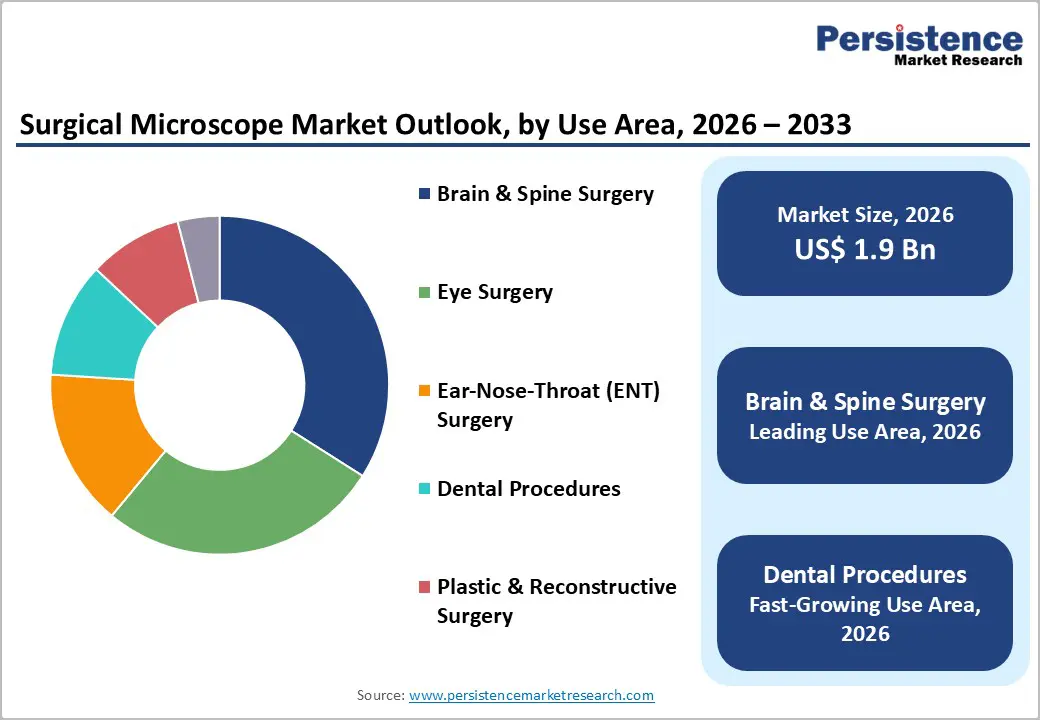 Persistence
Market Research

Surgical Microscope Market Outlook, by Use Area, 2026 – 2033

Brain & Spine Surgery

Eye Surgery

Ear-Nose-Throat (ENT) Surgery

Dental Procedures

Plastic & Reconstructive Surgery

Market Size, 2026
US$ 1.9 Bn

Brain & Spine Surgery
Leading Use Area, 2026

Dental Procedures
Fast-Growing Use Area, 2026

Source: www.persistencemarketresearch.com